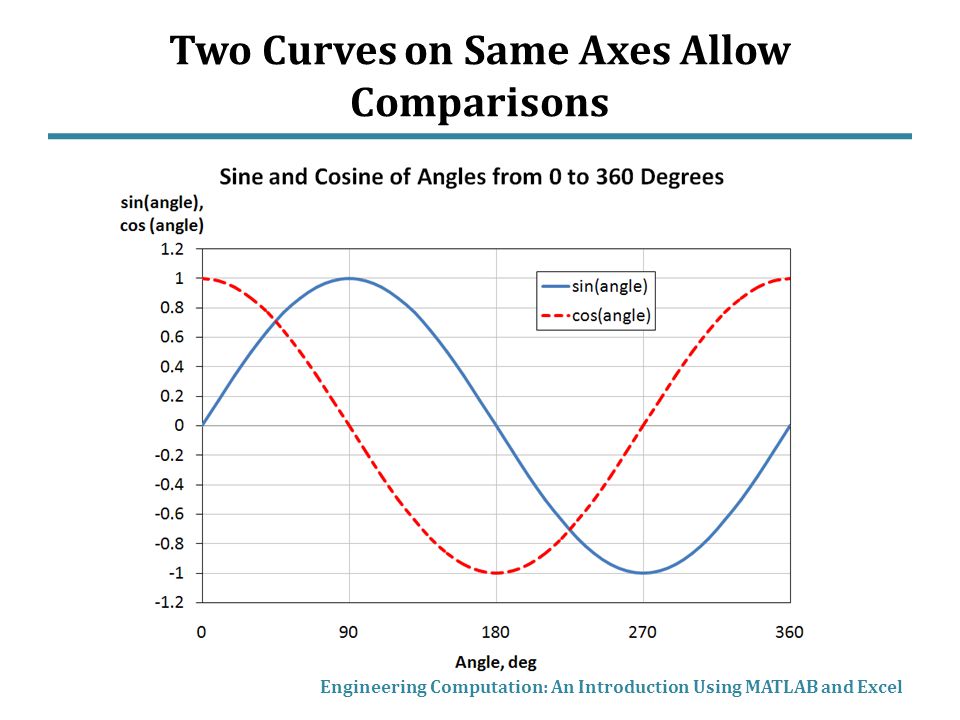 Two Curves on Same Axes Allow Comparisons

Sine and Cosine of Angles from 0 to 360 Degrees

sin(angle), cos (angle)

1.2
1
0.8
0.6
0.4
0.2
0
-0.2
-0.4
-0.6
-0.8
-1
-1.2

sin(angle)
cos(angle)

0
90
180
270
360

Angle, deg

Engineering Computation: An Introduction Using MATLAB and Excel